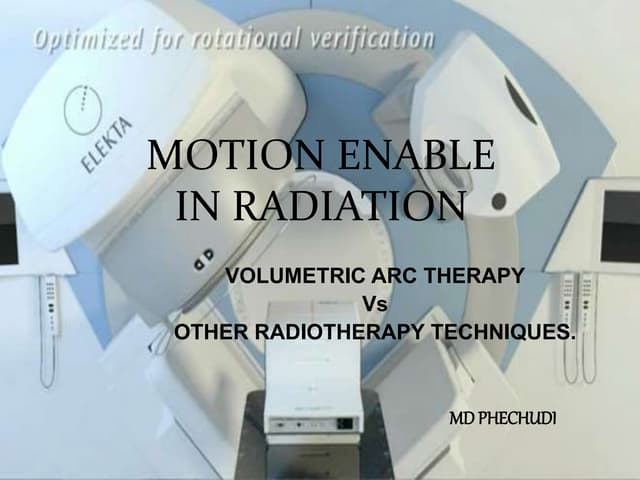 Optimized for rotational verification

ELEKTA

MOTION ENABLE IN RADIATION

VOLUMETRIC ARC THERAPY
Vs
OTHER RADIOTHERAPY TECHNIQUES.

MD PHECHUDI